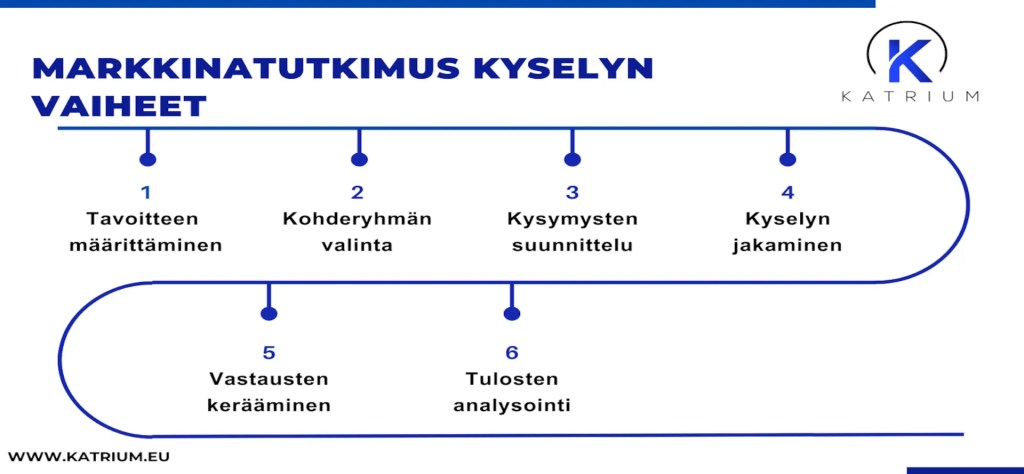 MARKKINATUTKIMUS KYSELYN VAIHEET

K
KATRIUM

1
Tavoitteen määrittäminen

2
Kohderyhmän valinta

3
Kysymysten suunnittelu

4
Kyselyn jakaminen

5
Vastausten kerääminen

6
Tulosten analysointi

WWW.KATRIUM.EU